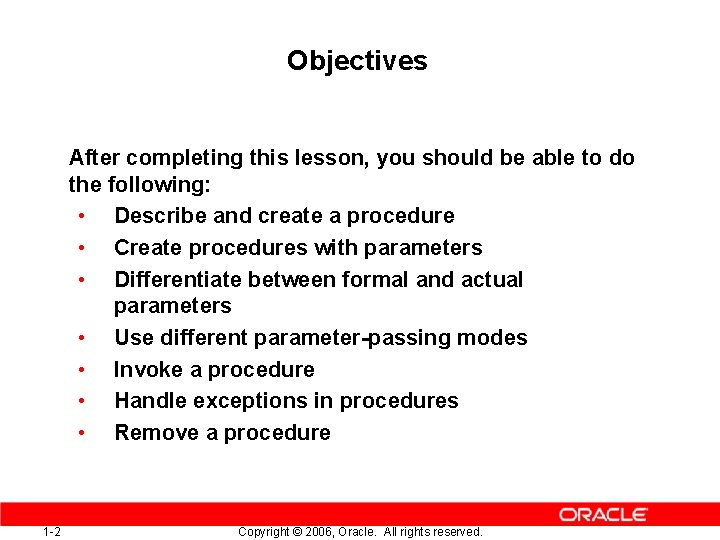 Objectives

After completing this lesson, you should be able to do the following:

• Describe and create a procedure
• Create procedures with parameters
• Differentiate between formal and actual parameters
• Use different parameter-passing modes
• Invoke a procedure
• Handle exceptions in procedures
• Remove a procedure

ORACLE

1-2 Copyright © 2006, Oracle. All rights reserved.